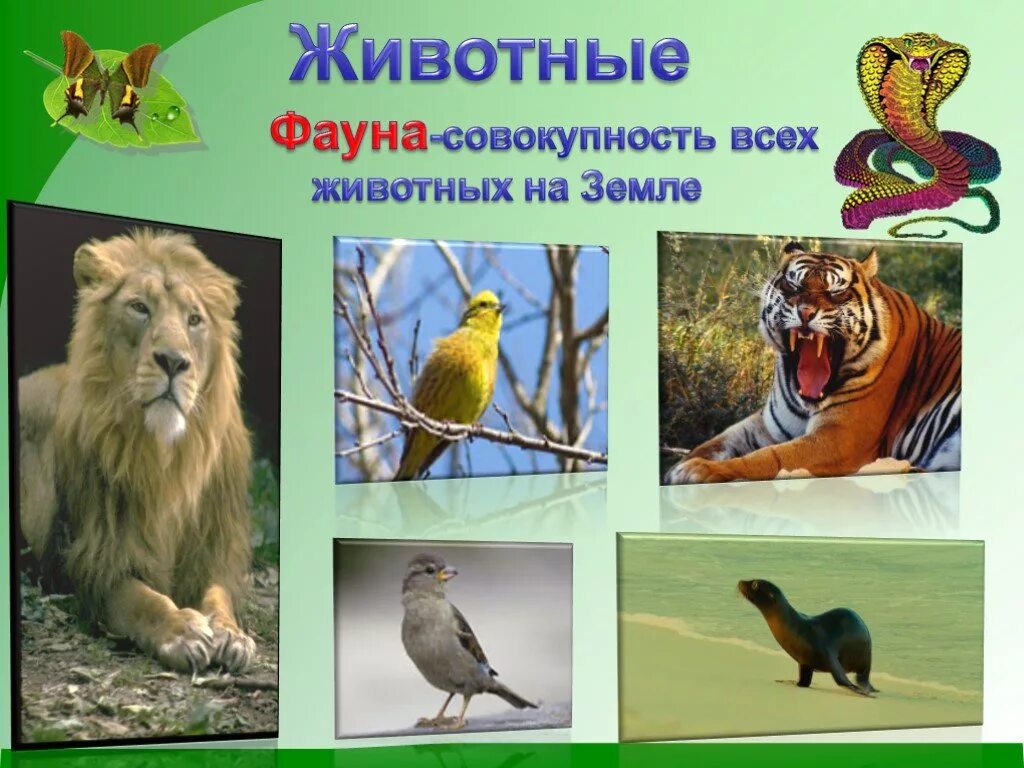 Животные

Фауна-совокупность всех животных на Земле